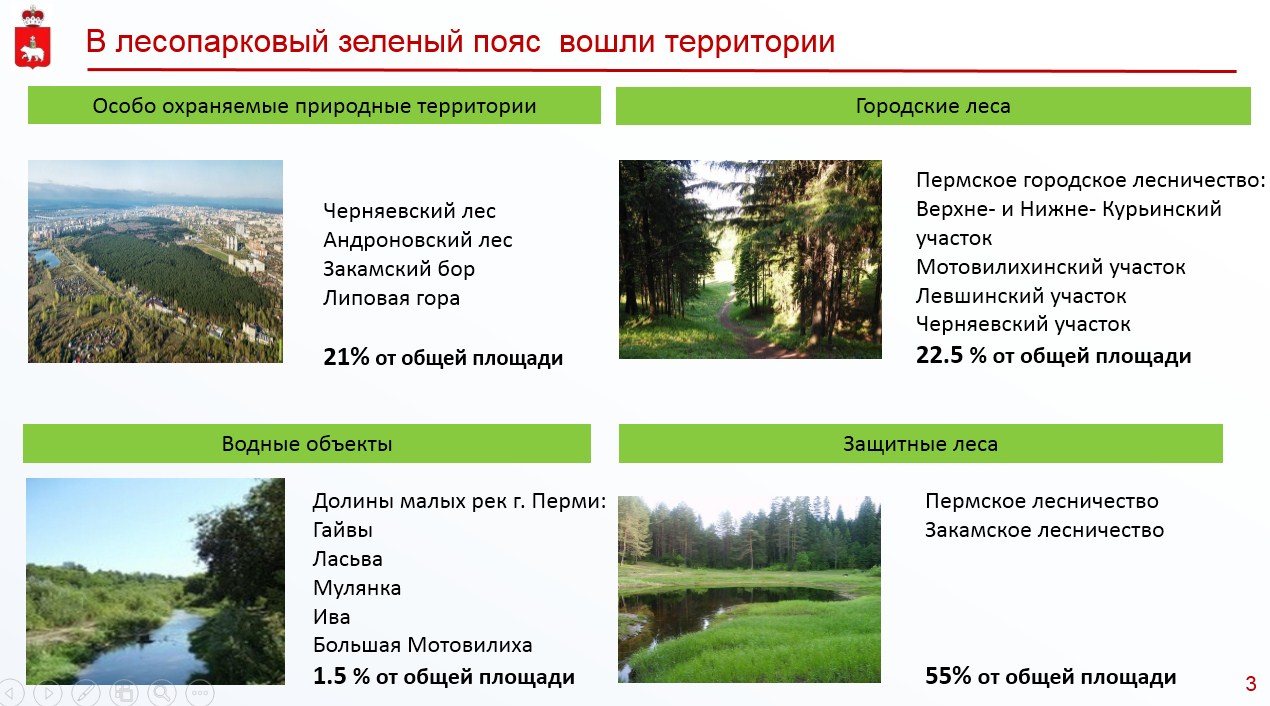 В лесопарковый зеленый пояс вошли территории

Особо охраняемые природные территории

Черняевский лес
Андроновский лес
Закамский бор
Липовая гора

21% от общей площади

Городские леса

Пермское городское лесничество:
Верхне- и Нижне- Курьинский участок
Мотовилихинский участок
Левшинский участок
Черняевский участок
22.5 % от общей площади

Водные объекты

Долины малых рек г. Перми:
Гайвы
Ласьва
Мулянка
Ива
Большая Мотовилиха
1.5 % от общей площади

Защитные леса

Пермское лесничество
Закамское лесничество

55% от общей площади

3